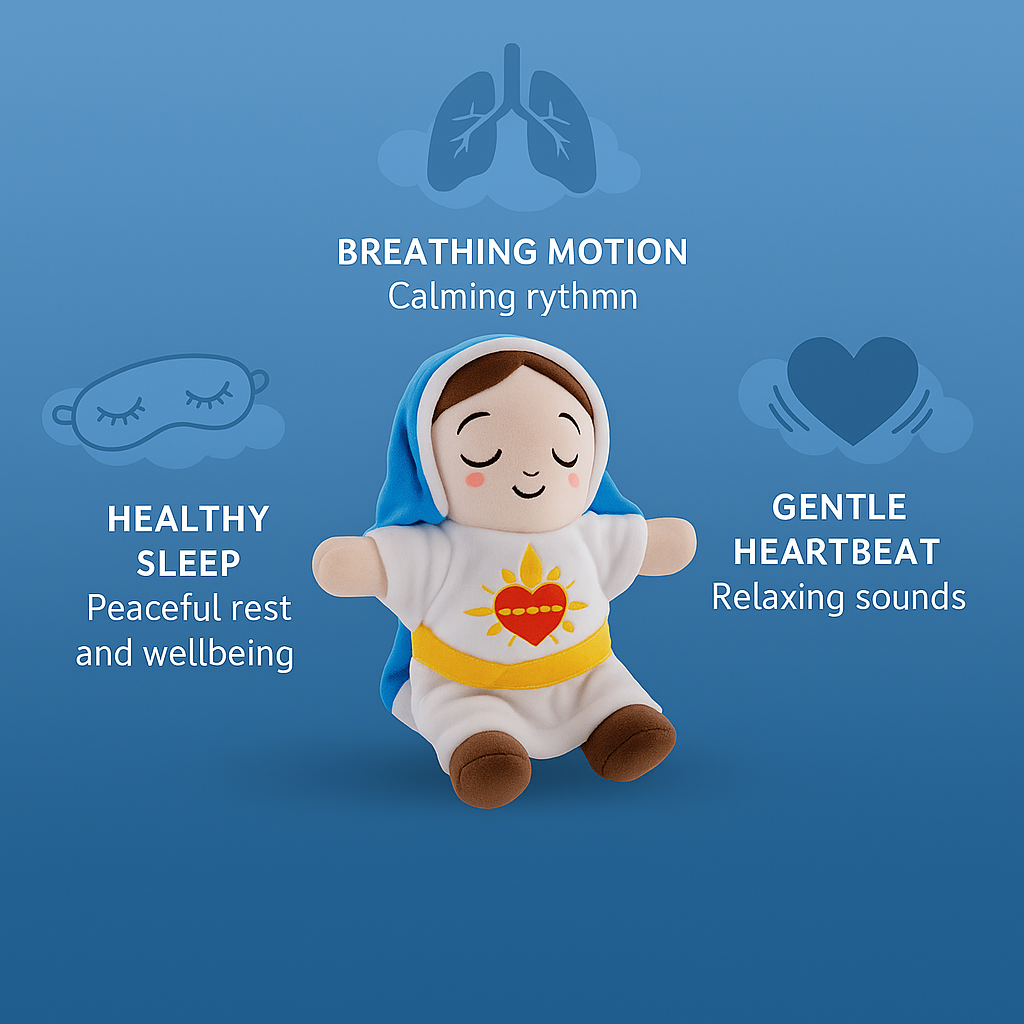 BREATHING MOTION
Calming rythmn

HEALTHY SLEEP
Peaceful rest and wellbeing

GENTLE HEARTBEAT
Relaxing sounds